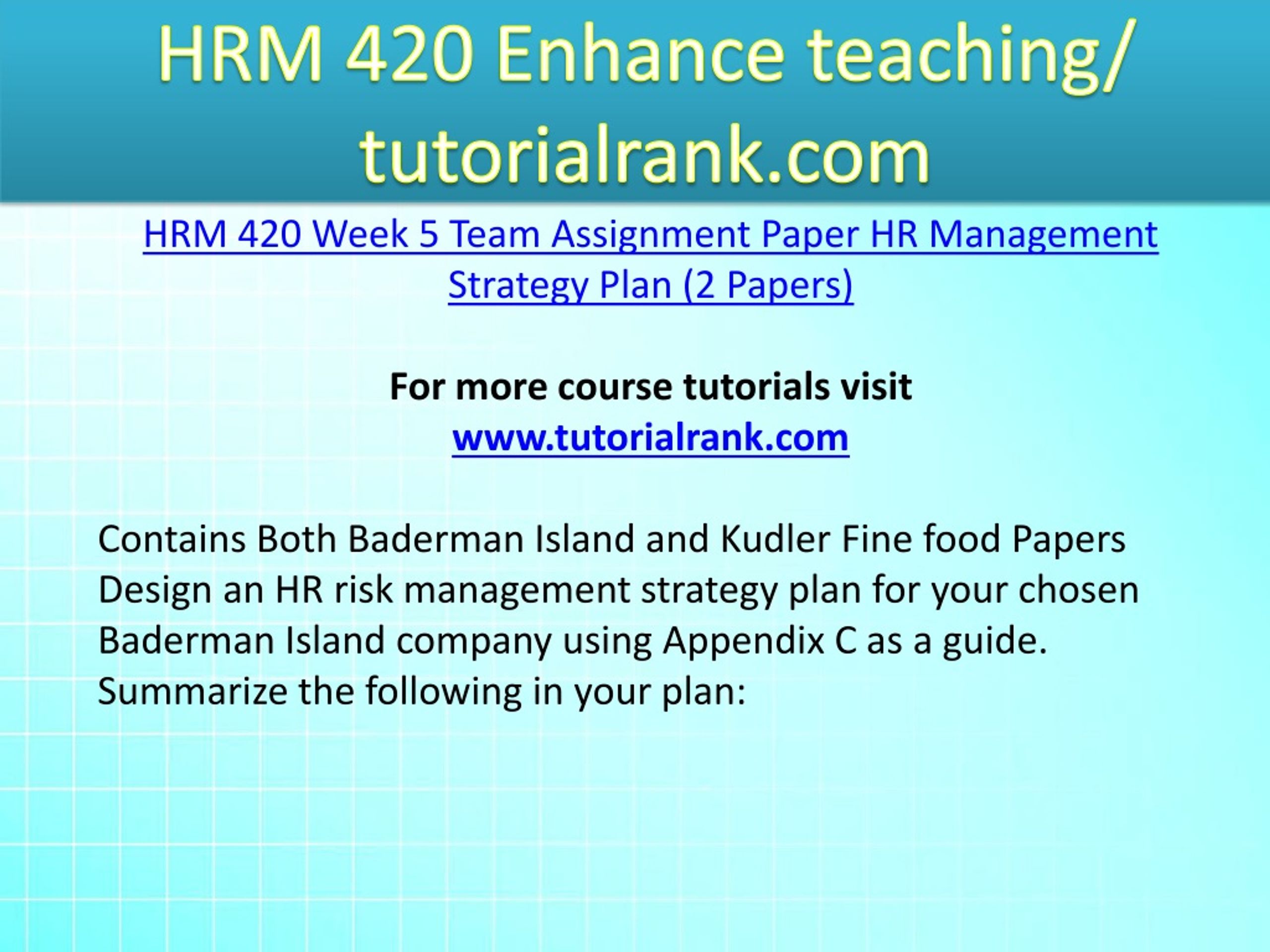 HRM 420 Enhance teaching/ tutorialrank.com

HRM 420 Week 5 Team Assignment Paper HR Management Strategy Plan (2 Papers)

For more course tutorials visit
www.tutorialrank.com

Contains Both Baderman Island and Kudler Fine food Papers
Design an HR risk management strategy plan for your chosen Baderman Island company using Appendix C as a guide.
Summarize the following in your plan: